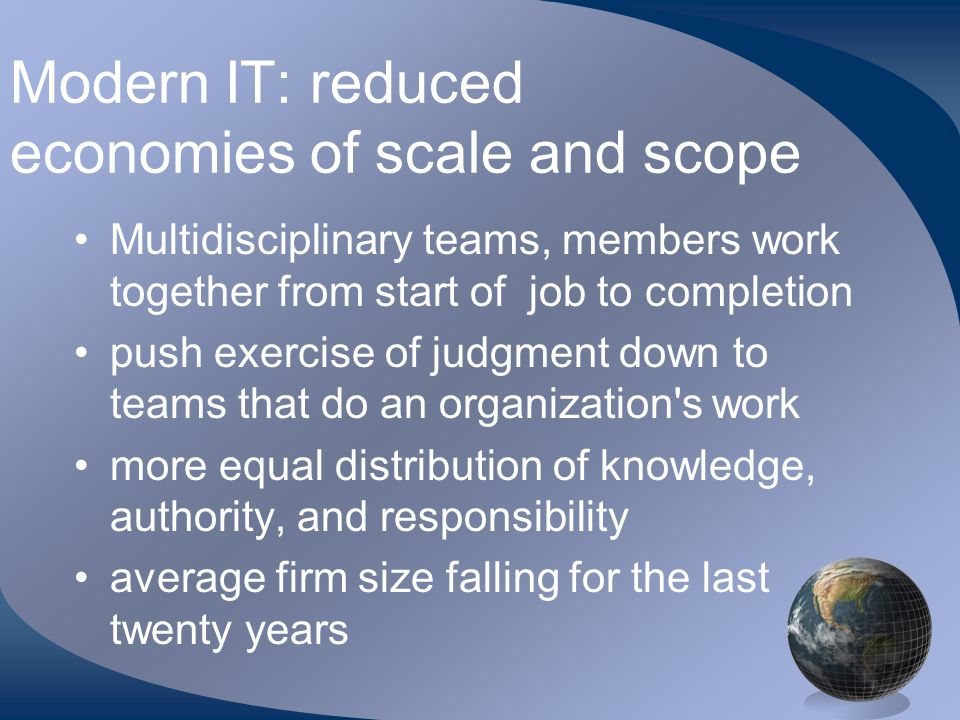 Modern IT: reduced economies of scale and scope

• Multidisciplinary teams, members work together from start of  job to completion
• push exercise of judgment down to teams that do an organization's work
• more equal distribution of knowledge, authority, and responsibility
• average firm size falling for the last twenty years